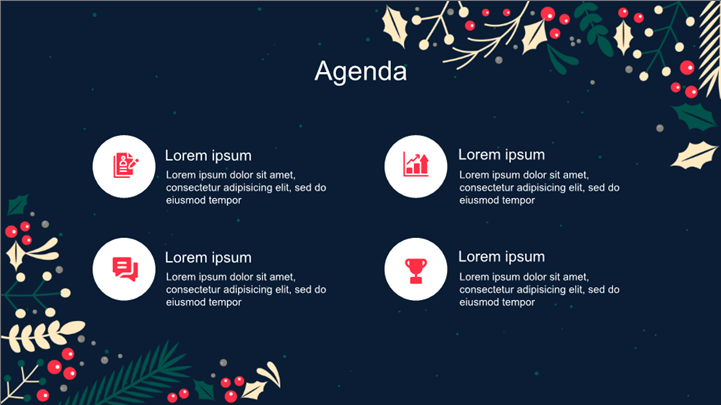 Agenda

Lorem ipsum
Lorem ipsum dolor sit amet, consectetur adipisicing elit, sed do eiusmod tempor

Lorem ipsum
Lorem ipsum dolor sit amet, consectetur adipisicing elit, sed do eiusmod tempor

Lorem ipsum
Lorem ipsum dolor sit amet, consectetur adipisicing elit, sed do eiusmod tempor

Lorem ipsum
Lorem ipsum dolor sit amet, consectetur adipisicing elit, sed do eiusmod tempor